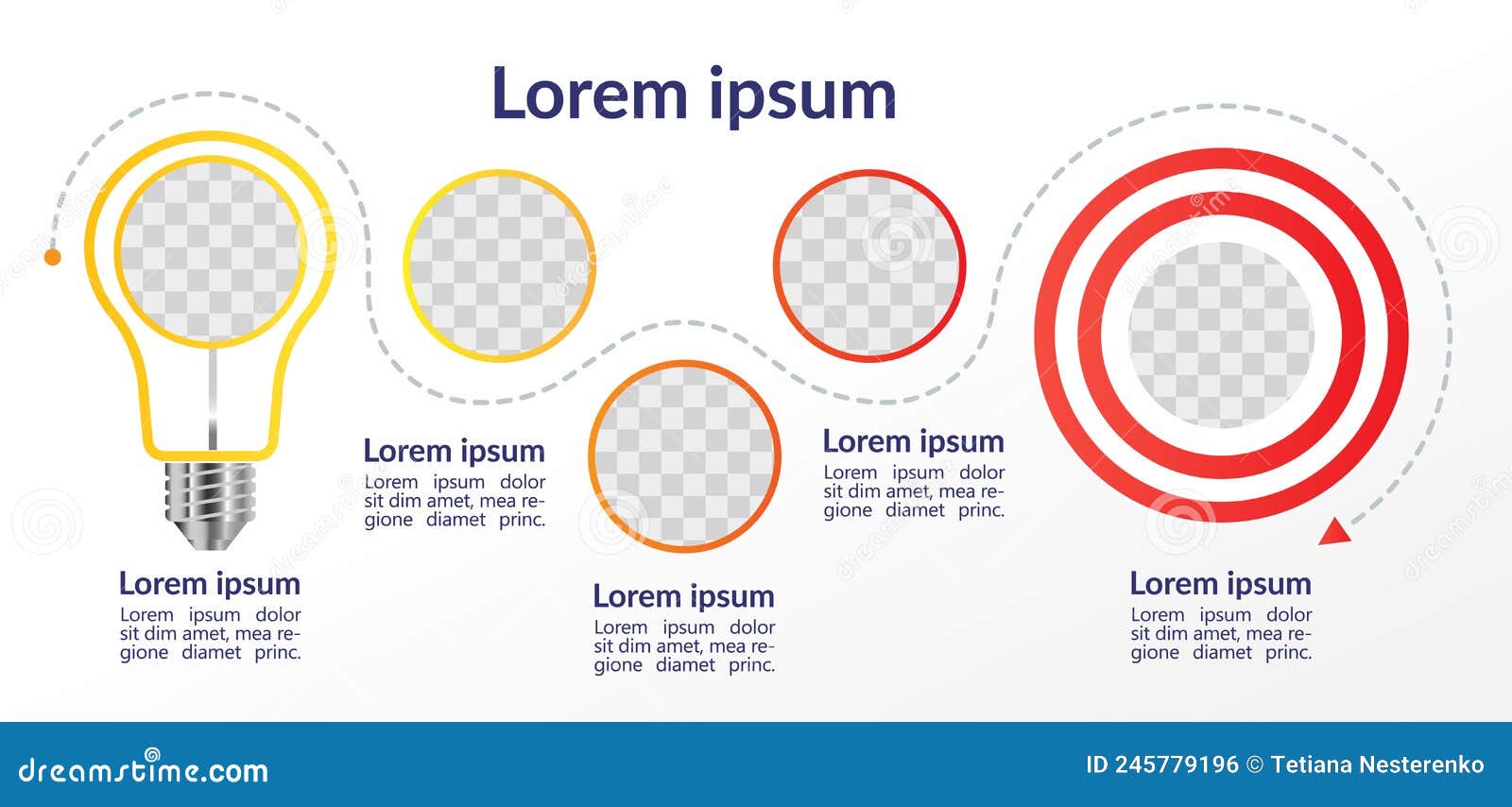 Lorem ipsum

Lorem ipsum
Lorem ipsum dolor sit dim amet, mea regione diamet princ.

Lorem ipsum
Lorem ipsum dolor sit dim amet, mea regione diamet princ.

Lorem ipsum
Lorem ipsum dolor sit dim amet, mea regione diamet princ.

Lorem ipsum
Lorem ipsum dolor sit dim amet, mea regione diamet princ.

Lorem ipsum
Lorem ipsum dolor sit dim amet, mea regione diamet princ.

dreamstime.com
ID 245779196 © Tetiana Nesterenko